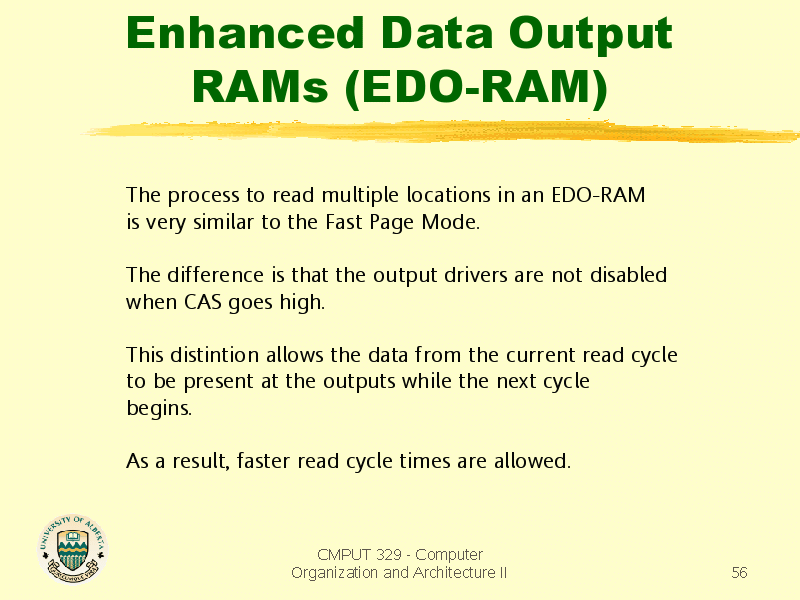 Enhanced Data Output RAMs (EDO-RAM)

The process to read multiple locations in an EDO-RAM is very similar to the Fast Page Mode.

The difference is that the output drivers are not disabled when CAS goes high.

This distintion allows the data from the current read cycle to be present at the outputs while the next cycle begins.

As a result, faster read cycle times are allowed.

UNIVERSITY OF ALBERTA

CMPUT 329 - Computer Organization and Architecture II

56